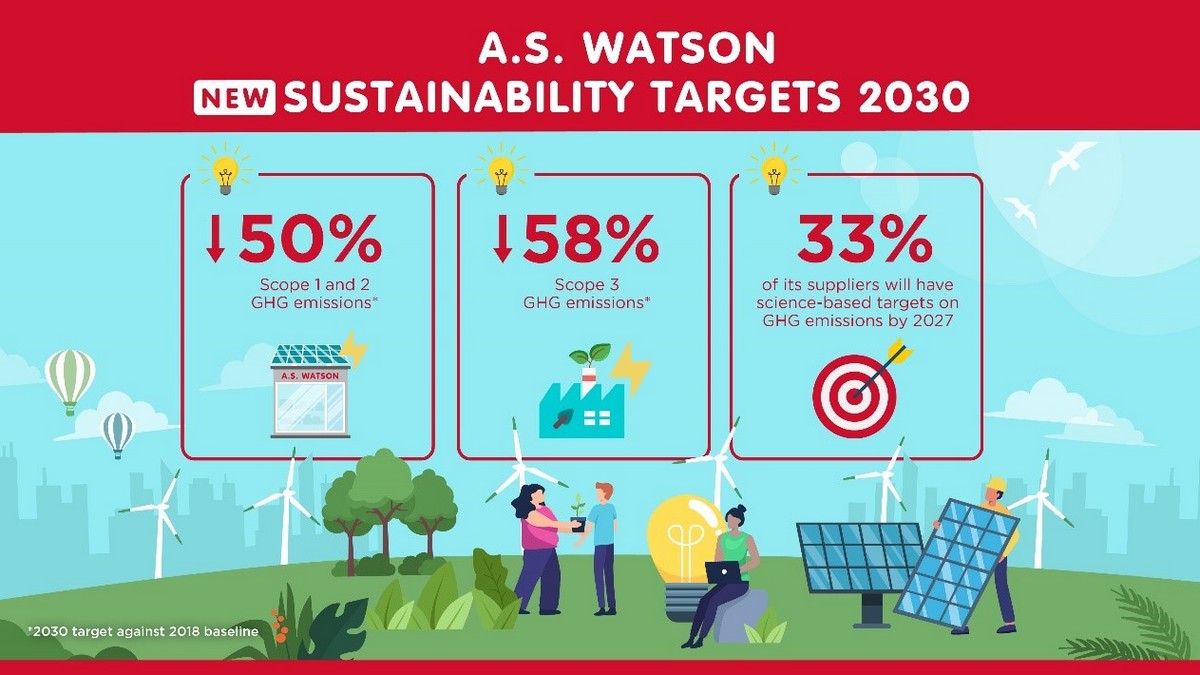 A.S. WATSON

NEW SUSTAINABILITY TARGETS 2030

↓50%
Scope 1 and 2 GHG emissions*

A.S. WATSON

↓58%
Scope 3 GHG emissions*

33%
of its suppliers will have science-based targets on GHG emissions by 2027

*2030 target against 2018 baseline